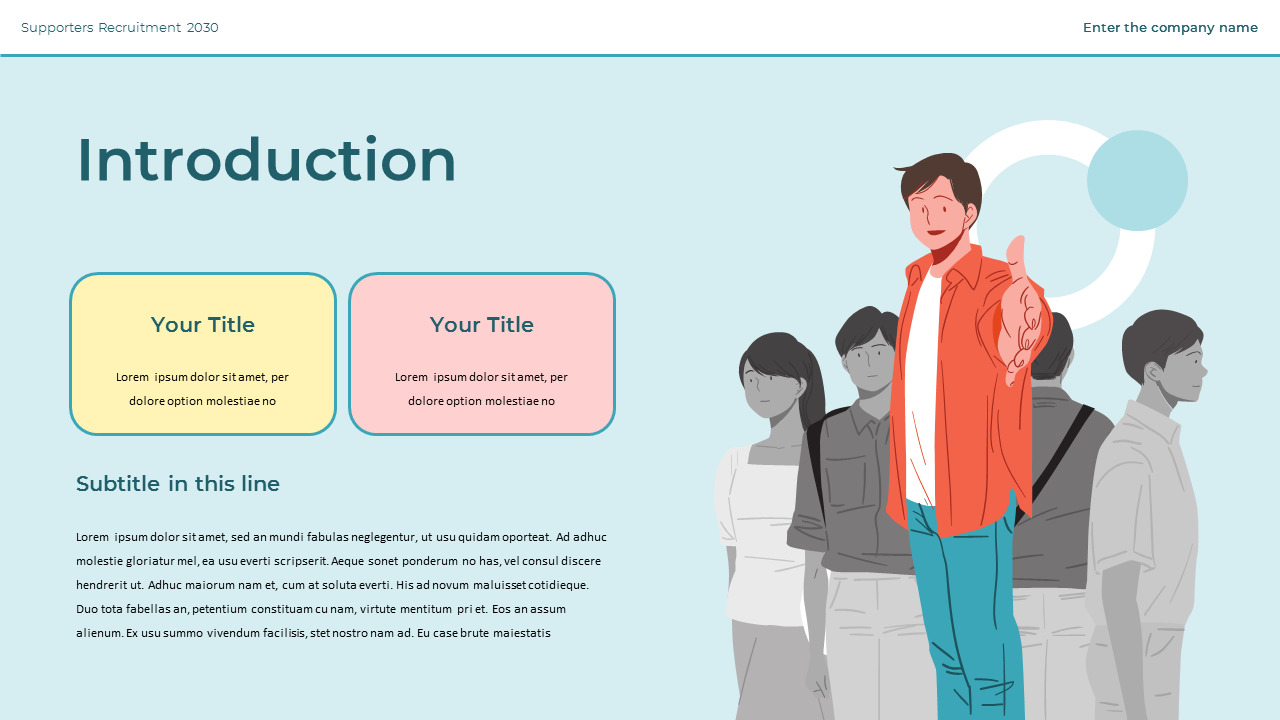 Supporters Recruitment 2030

Enter the company name

Introduction

Your Title

Lorem ipsum dolor sit amet, per dolore option molestiae no

Your Title

Lorem ipsum dolor sit amet, per dolore option molestiae no

Subtitle in this line

Lorem ipsum dolor sit amet, sed an mundi fabulas neglegentur, ut usu quidam oporteat. Ad adhuc molestie gloriatur mel, ea usu everti scripserit. Aeque sonet ponderum no has, vel consul discere hendrerit ut. Adhuc maiorum nam et, cum at soluta everti. His ad novum maluisset cotidieque. Duo tota fabellas an, petentium constituam cu nam, virtute mentitum pri et. Eos an assum alienum. Ex usu summo vivendum facilisis, stet nostro nam ad. Eu case brute maiestatis